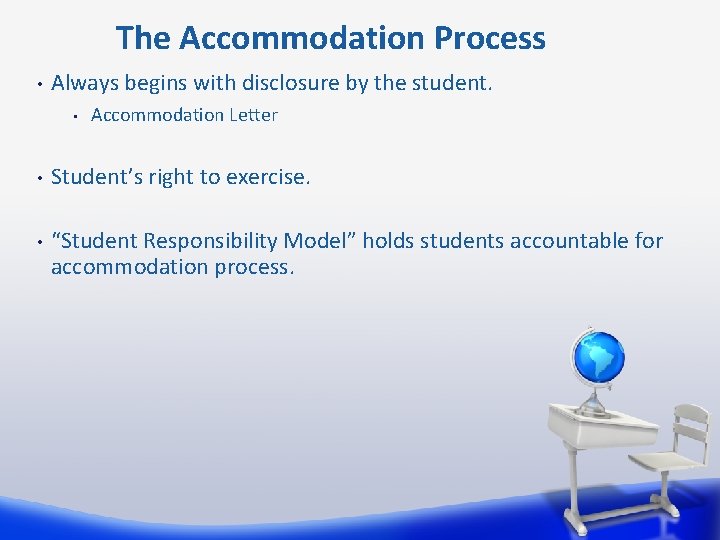 The Accommodation Process

• Always begins with disclosure by the student.
  • Accommodation Letter

• Student’s right to exercise.

• “Student Responsibility Model” holds students accountable for accommodation process.